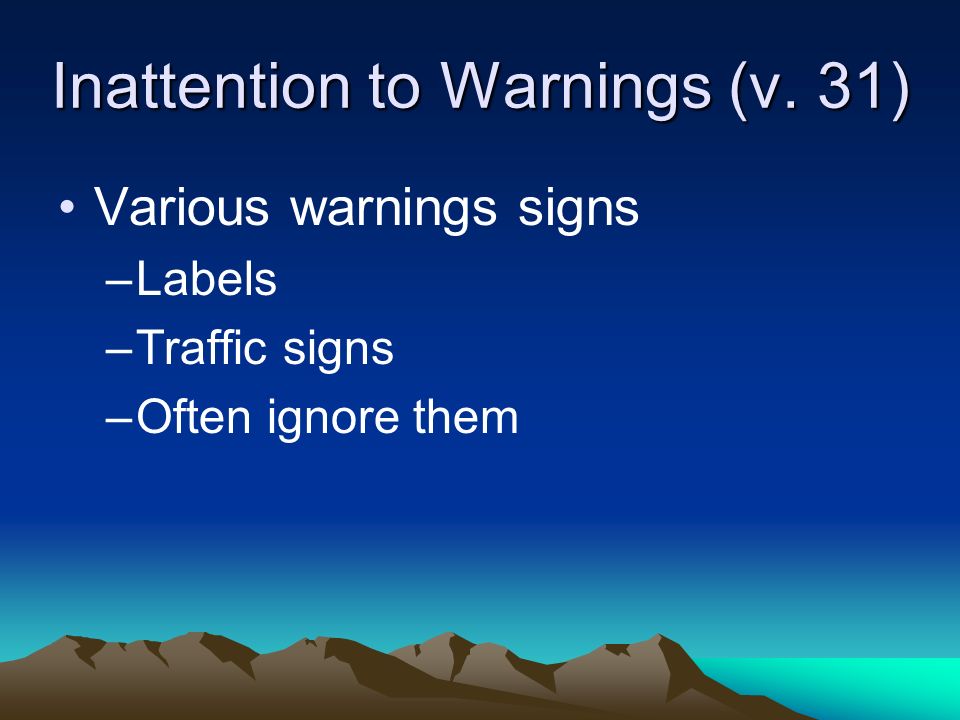 Inattention to Warnings (v. 31)

• Various warnings signs
– Labels
– Traffic signs
– Often ignore them